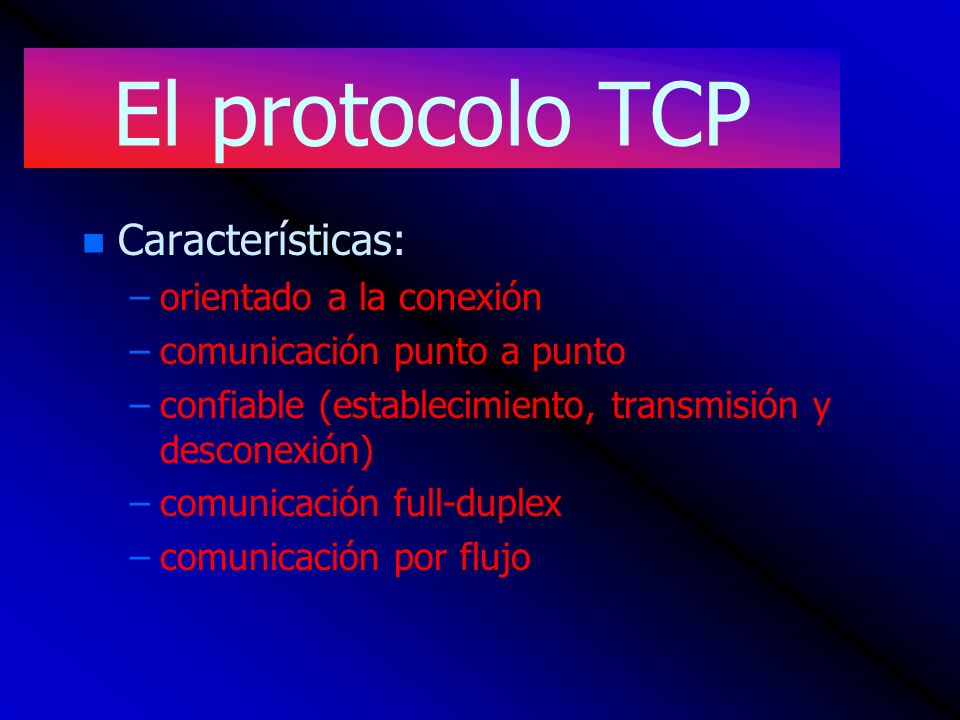 El protocolo TCP

Características:
– orientado a la conexión
– comunicación punto a punto
– confiable (establecimiento, transmisión y desconexión)
– comunicación full-duplex
– comunicación por flujo